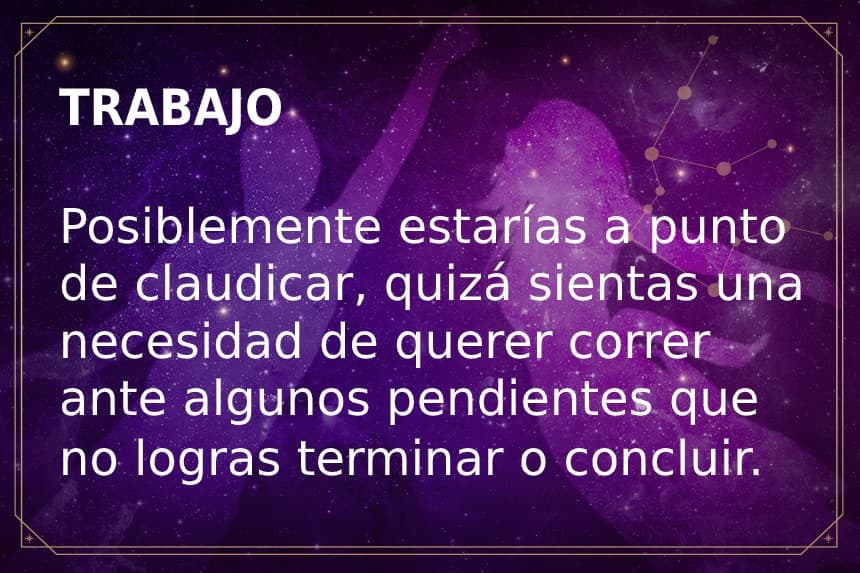 TRABAJO

Posiblemente estarías a punto de claudicar, quizá sientas una necesidad de querer correr ante algunos pendientes que no logras terminar o concluir.